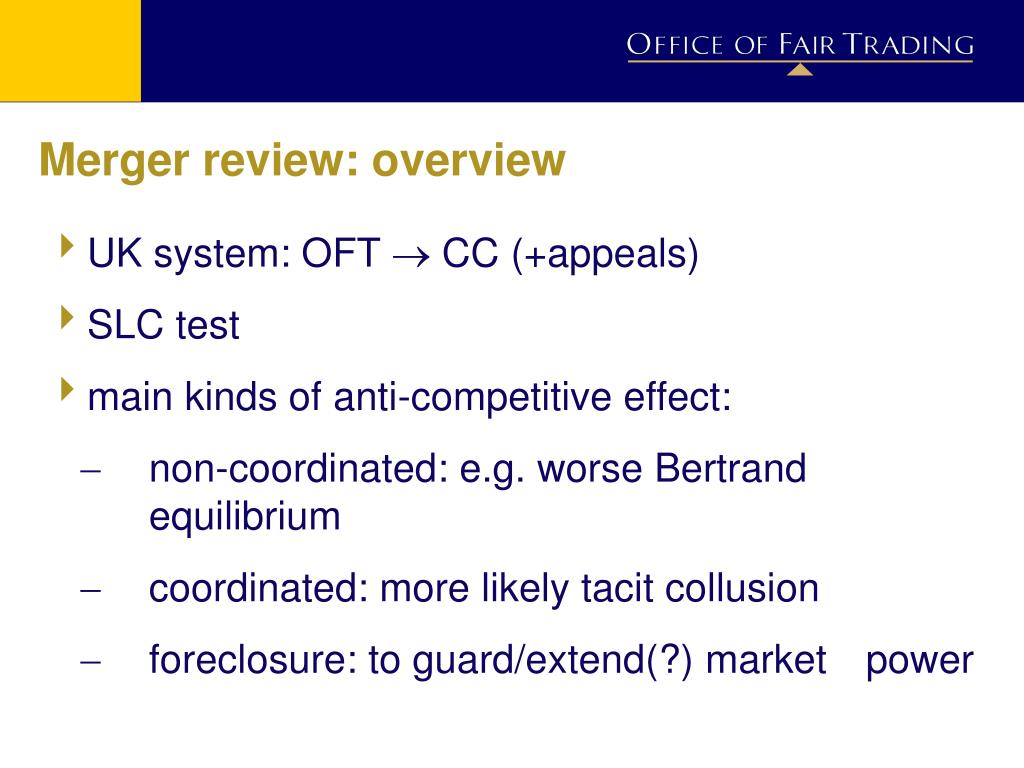 OFFICE OF FAIR TRADING

Merger review: overview

UK system: OFT $\rightarrow$ CC (+appeals)

SLC test

main kinds of anti-competitive effect:

– non-coordinated: e.g. worse Bertrand equilibrium

– coordinated: more likely tacit collusion

– foreclosure: to guard/extend(?) market power